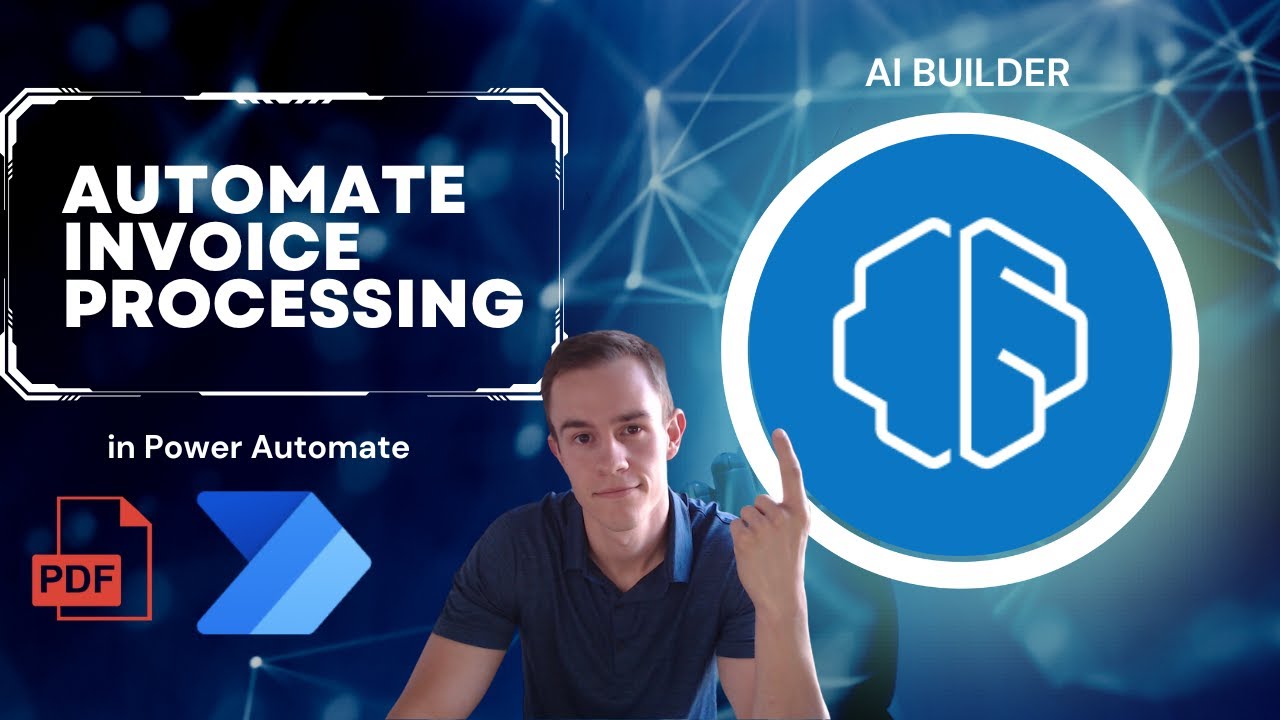 AUTOMATE INVOICE PROCESSING

in Power Automate

PDF

AI BUILDER